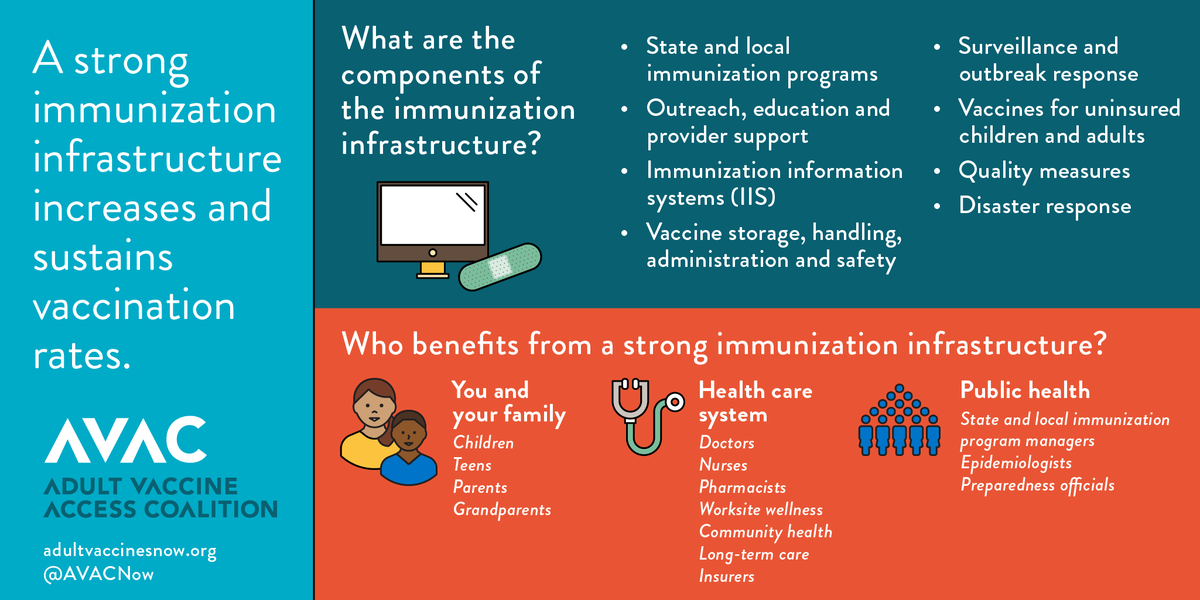 A strong immunization infrastructure increases and sustains vaccination rates.

AVAC
ADULT VACCINE ACCESS COALITION

adultvaccinesnow.org
@AVACNow

What are the components of the immunization infrastructure?

• State and local immunization programs
• Outreach, education and provider support
• Immunization information systems (IIS)
• Vaccine storage, handling, administration and safety

• Surveillance and outbreak response
• Vaccines for uninsured children and adults
• Quality measures
• Disaster response

Who benefits from a strong immunization infrastructure?

You and your family
Children
Teens
Parents
Grandparents

Health care system
Doctors
Nurses
Pharmacists
Worksite wellness
Community health
Long-term care
Insurers

Public health
State and local immunization program managers
Epidemiologists
Preparedness officials